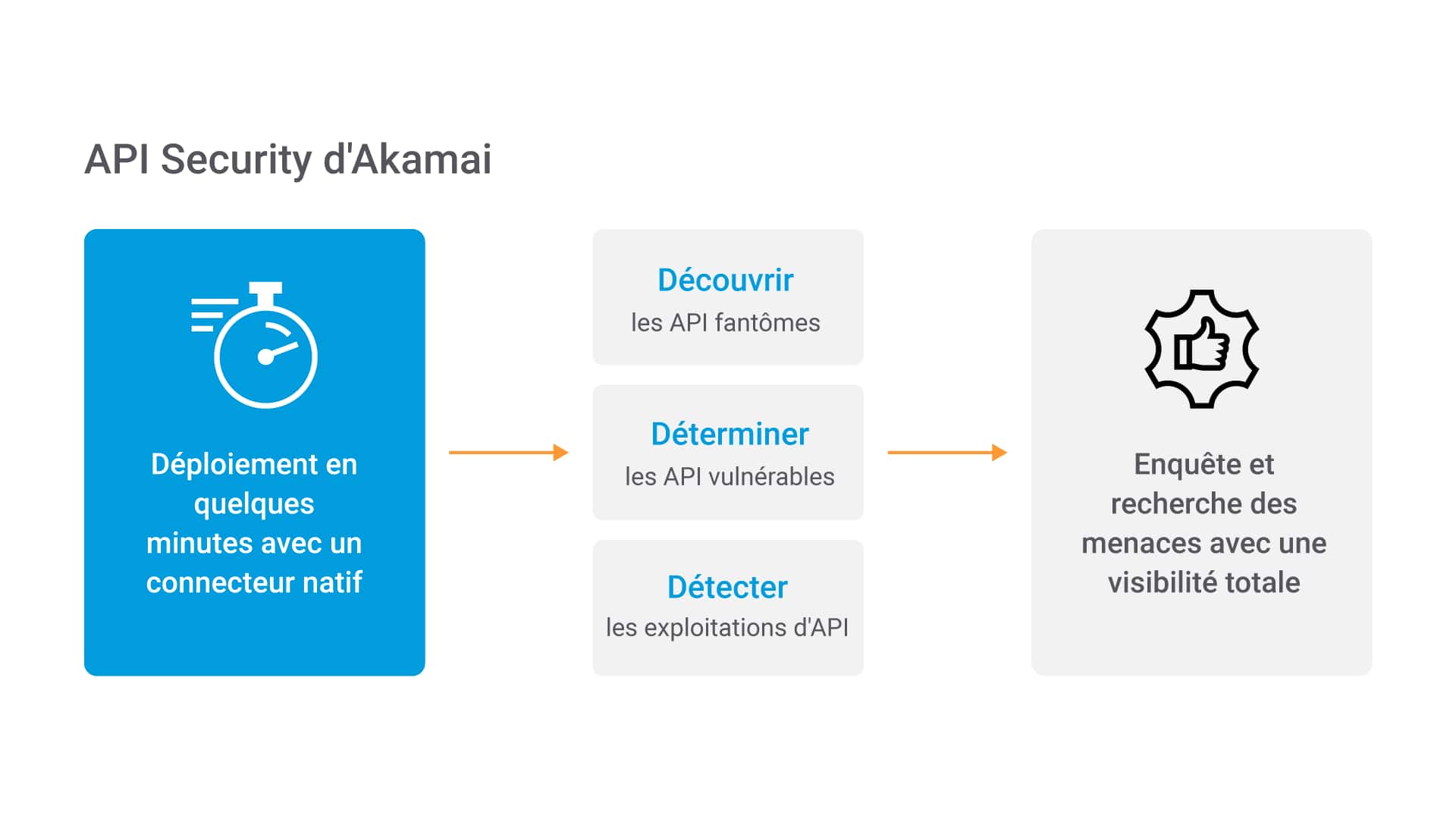 API Security d'Akamai

Déploiement en quelques minutes avec un connecteur natif

Découvrir
les API fantômes

Déterminer
les API vulnérables

Détecter
les exploitations d'API

Enquête et recherche des menaces avec une visibilité totale